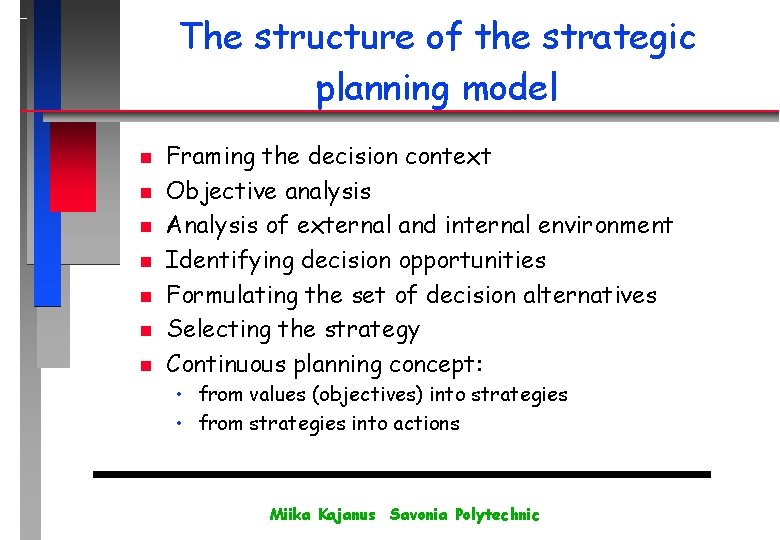 The structure of the strategic planning model

- Framing the decision context
- Objective analysis
- Analysis of external and internal environment
- Identifying decision opportunities
- Formulating the set of decision alternatives
- Selecting the strategy
- Continuous planning concept:
  - from values (objectives) into strategies
  - from strategies into actions

Miika Kajanus Savonia Polytechnic